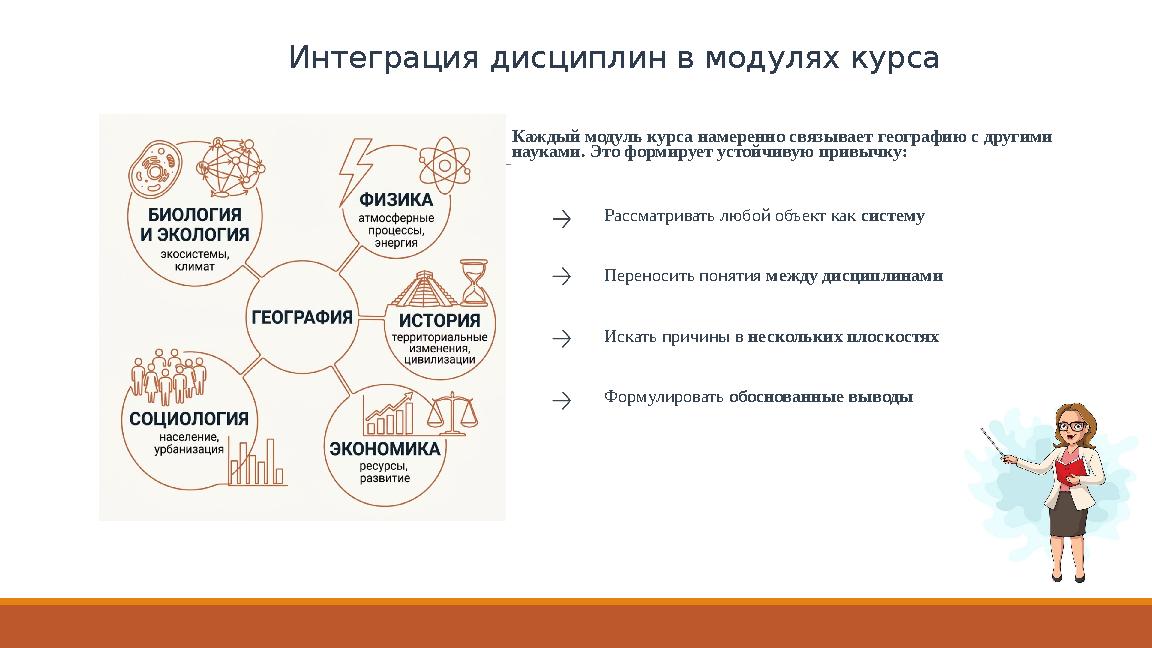 Интеграция дисциплин в модулях курса

БИОЛОГИЯ И ЭКОЛОГИЯ
экосистемы, климат

ФИЗИКА
атмосферные процессы, энергия

ГЕОГРАФИЯ

ИСТОРИЯ
территориальные изменения, цивилизации

СОЦИОЛОГИЯ
население, урбанизация

ЭКОНОМИКА
ресурсы, развитие

Каждый модуль курса намеренно связывает географию с другими науками. Это формирует устойчивую привычку:

→ Рассматривать любой объект как систему

→ Переносить понятия между дисциплинами

→ Искать причины в нескольких плоскостях

→ Формулировать обоснованные выводы